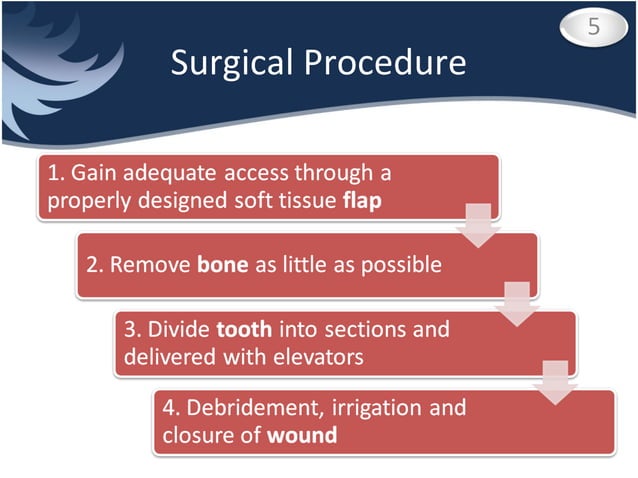 5

Surgical Procedure

1. Gain adequate access through a properly designed soft tissue flap

2. Remove bone as little as possible

3. Divide tooth into sections and delivered with elevators

4. Debridement, irrigation and closure of wound